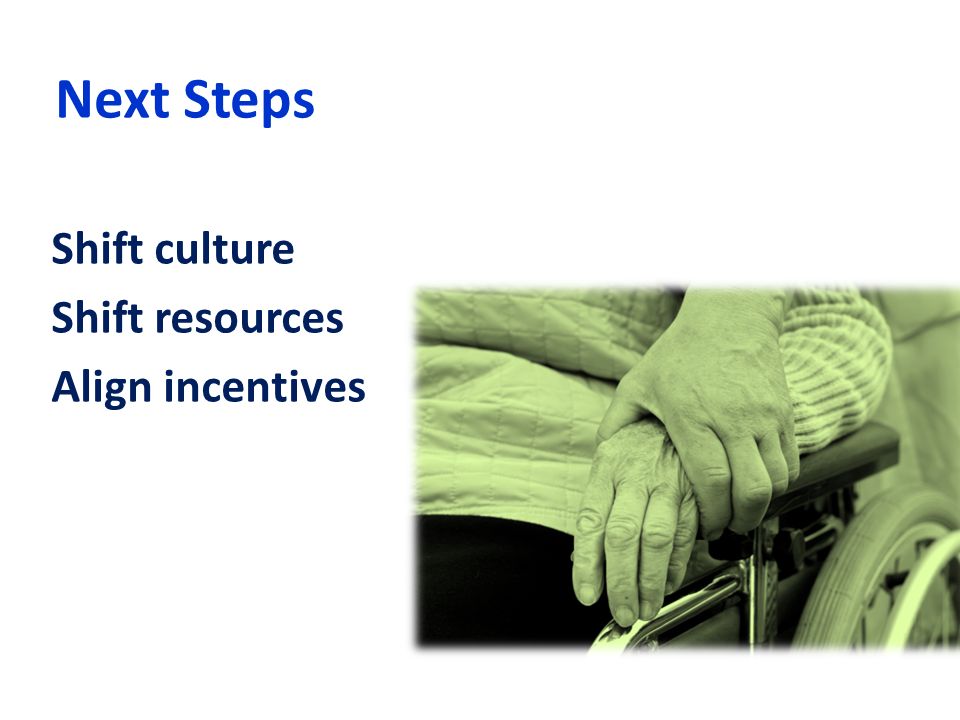 Next Steps

Shift culture
Shift resources
Align incentives